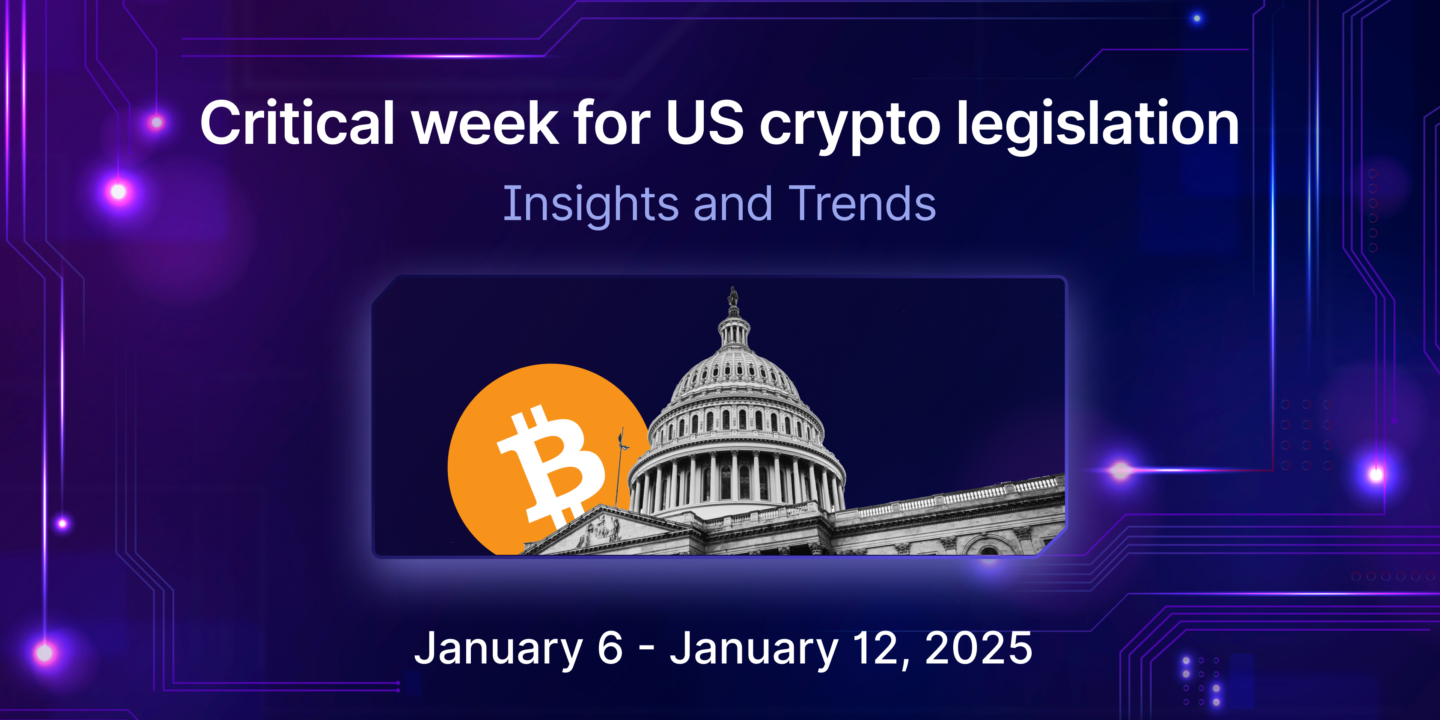 Critical week for US crypto legislation

Insights and Trends

January 6 - January 12, 2025